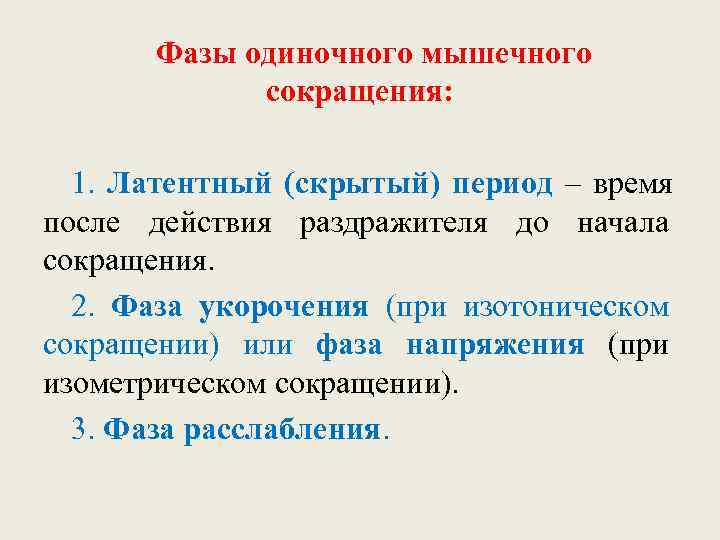 Фазы одиночного мышечного сокращения:

1. Латентный (скрытый) период – время после действия раздражителя до начала сокращения.

2. Фаза укорочения (при изотоническом сокращении) или фаза напряжения (при изометрическом сокращении).

3. Фаза расслабления.